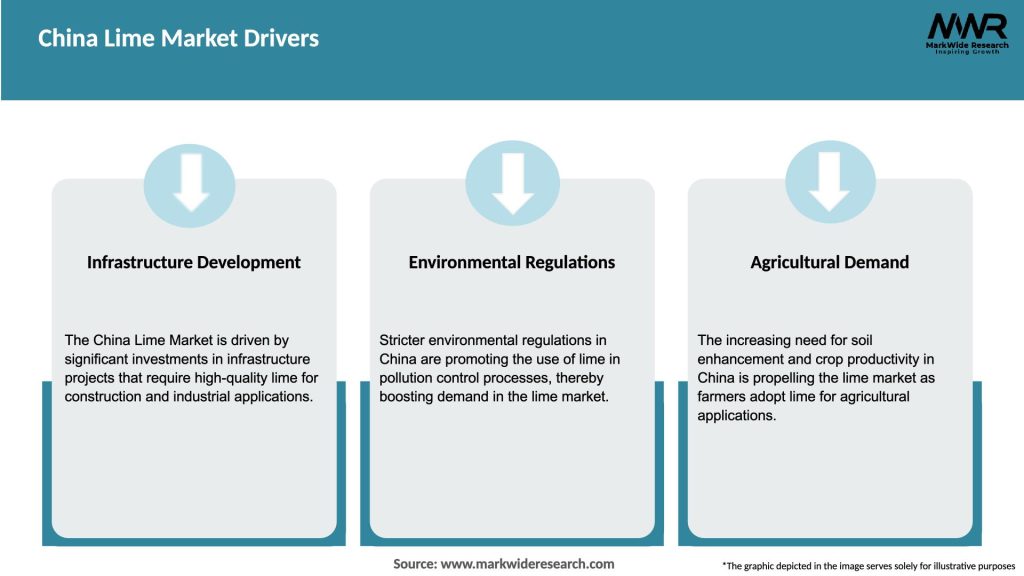 China Lime Market Drivers

MWR
MarkWide Research
Inspiring Growth

Infrastructure Development

The China Lime Market is driven by significant investments in infrastructure projects that require high-quality lime for construction and industrial applications.

Environmental Regulations

Stricter environmental regulations in China are promoting the use of lime in pollution control processes, thereby boosting demand in the lime market.

Agricultural Demand

The increasing need for soil enhancement and crop productivity in China is propelling the lime market as farmers adopt lime for agricultural applications.

Source: www.markwideresearch.com

*The graphic depicted in the image serves solely for illustrative purposes